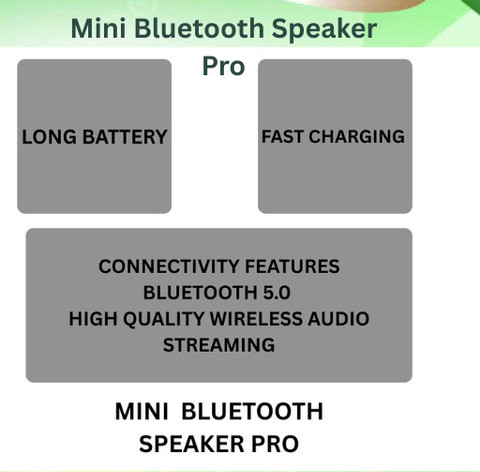 Mini Bluetooth Speaker Pro

LONG BATTERY

FAST CHARGING

CONNECTIVITY FEATURES
BLUETOOTH 5.0
HIGH QUALITY WIRELESS AUDIO STREAMING

MINI BLUETOOTH SPEAKER PRO